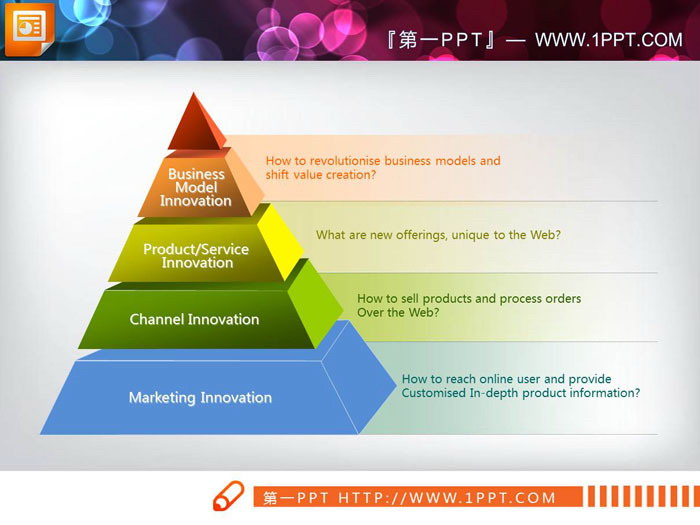 『第一PPT』— WWW.1PPT.COM

Business Model Innovation

How to revolutionise business models and shift value creation?

Product/Service Innovation

What are new offerings, unique to the Web?

Channel Innovation

How to sell products and process orders Over the Web?

Marketing Innovation

How to reach online user and provide Customised In-depth product information?

第一PPT HTTP://WWW.1PPT.COM